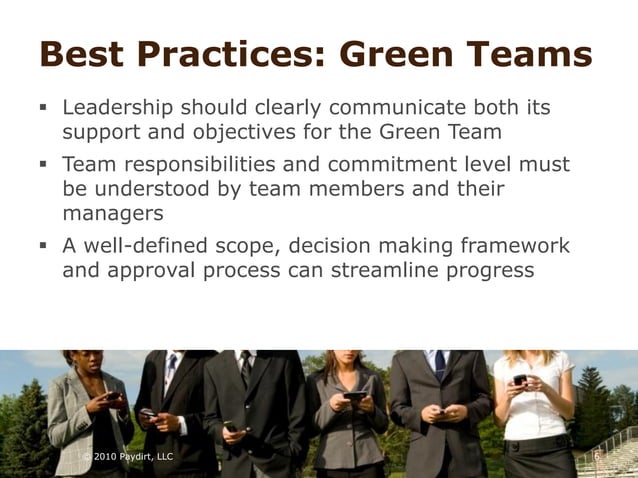 Best Practices: Green Teams

▪ Leadership should clearly communicate both its support and objectives for the Green Team

▪ Team responsibilities and commitment level must be understood by team members and their managers

▪ A well-defined scope, decision making framework and approval process can streamline progress

© 2010 Paydirt, LLC

6